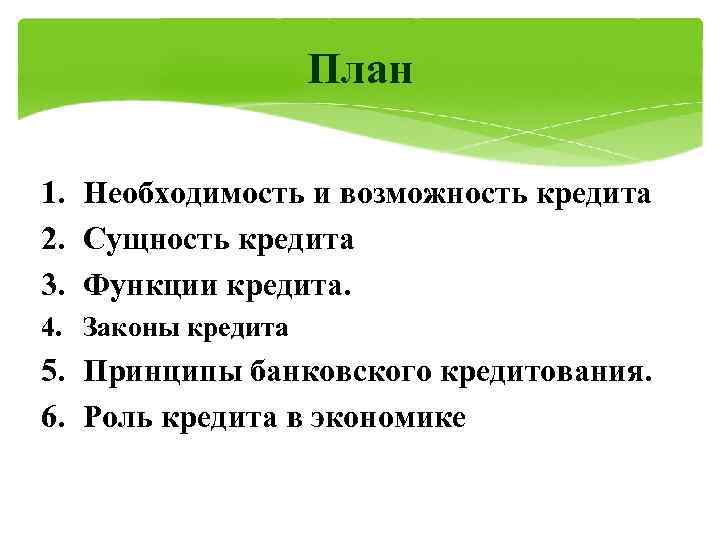 План

1. Необходимость и возможность кредита
2. Сущность кредита
3. Функции кредита.
4. Законы кредита
5. Принципы банковского кредитования.
6. Роль кредита в экономике